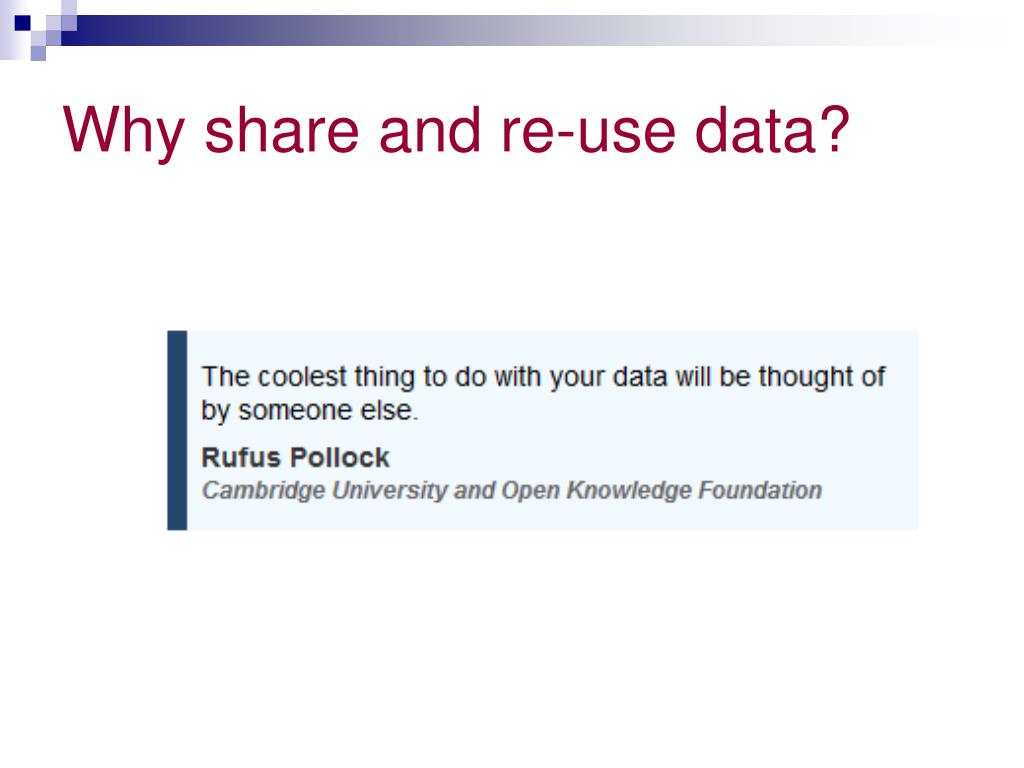 Why share and re-use data?

The coolest thing to do with your data will be thought of by someone else.

Rufus Pollock

Cambridge University and Open Knowledge Foundation